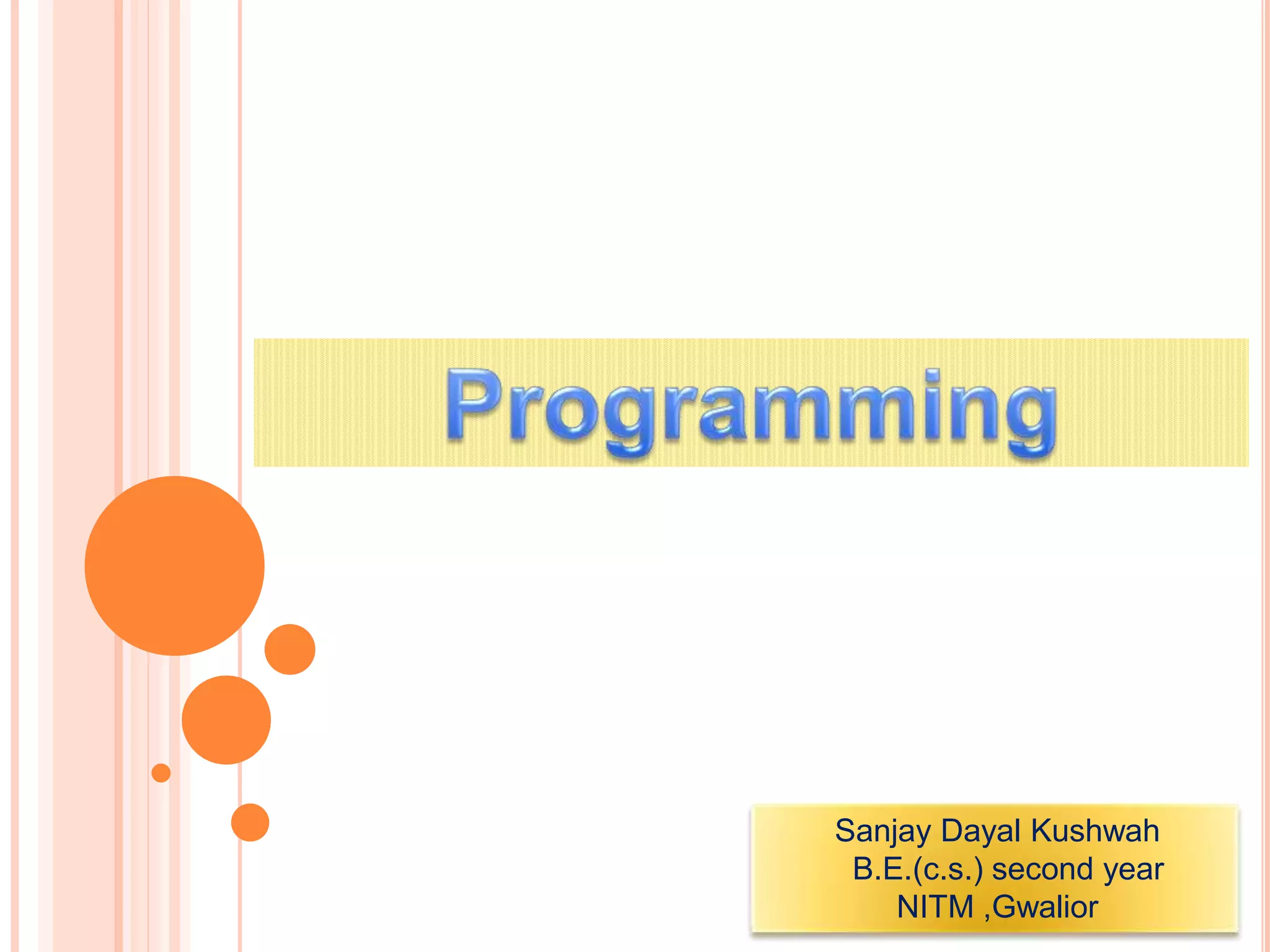 Programming

Sanjay Dayal Kushwah
B.E.(c.s.) second year
NITM ,Gwalior